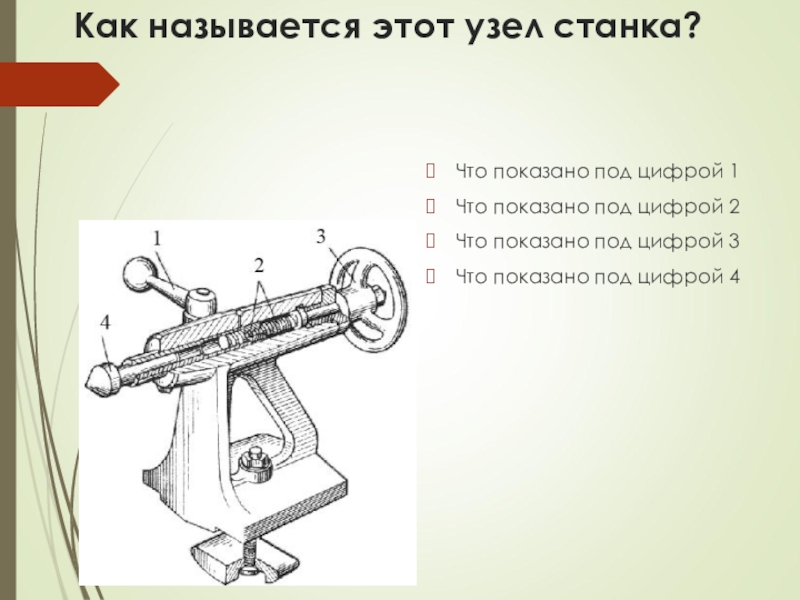 Как называется этот узел станка?

Что показано под цифрой 1

Что показано под цифрой 2

Что показано под цифрой 3

Что показано под цифрой 4

1
2
3
4